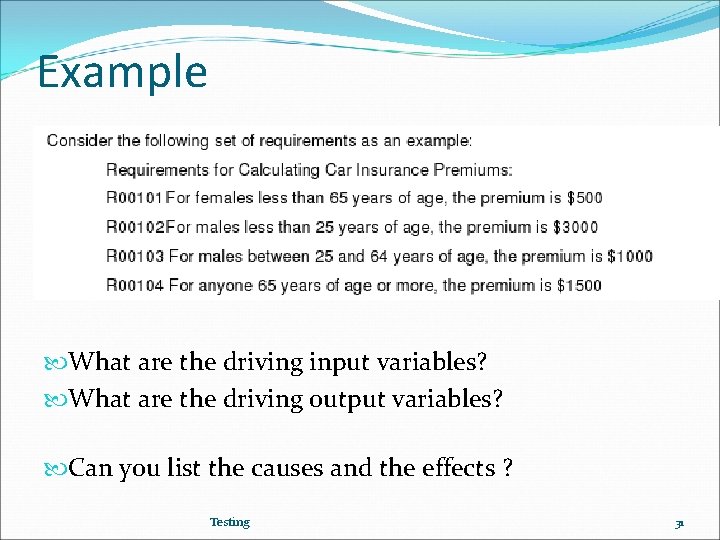 Example

Consider the following set of requirements as an example:

Requirements for Calculating Car Insurance Premiums:

R00101 For females less than 65 years of age, the premium is \$500

R00102For males less than 25 years of age, the premium is \$3000

R00103 For males between 25 and 64 years of age, the premium is \$1000

R00104 For anyone 65 years of age or more, the premium is \$1500

What are the driving input variables?

What are the driving output variables?

Can you list the causes and the effects ?

Testing

31